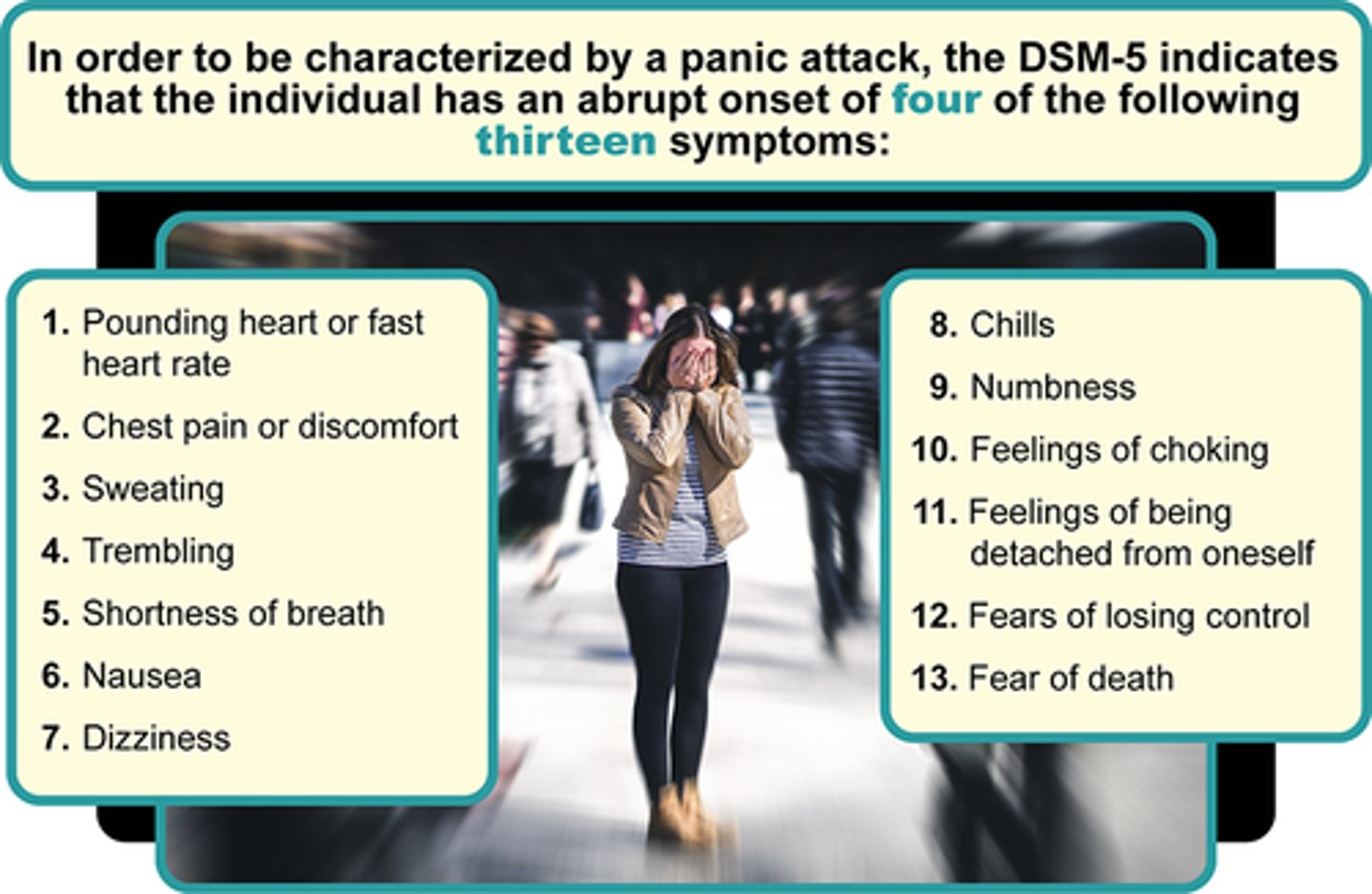 In order to be characterized by a panic attack, the DSM-5 indicates that the individual has an abrupt onset of four of the following thirteen symptoms:

1. Pounding heart or fast heart rate
2. Chest pain or discomfort
3. Sweating
4. Trembling
5. Shortness of breath
6. Nausea
7. Dizziness

8. Chills
9. Numbness
10. Feelings of choking
11. Feelings of being detached from oneself
12. Fears of losing control
13. Fear of death